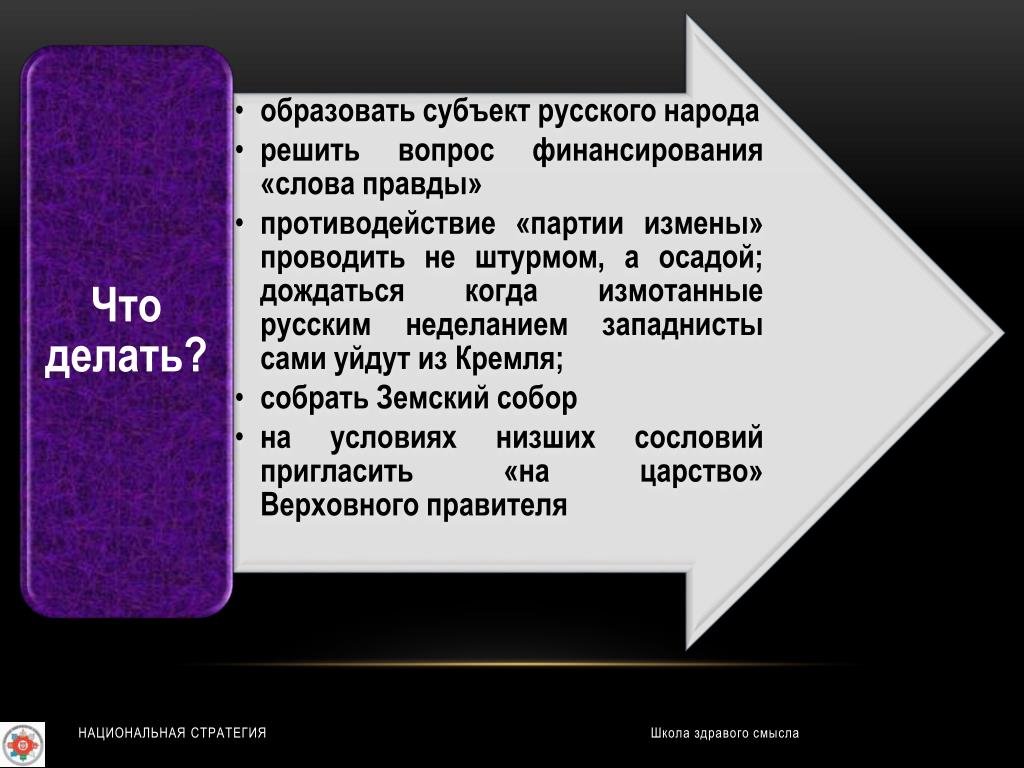 Что делать?

• образовать субъект русского народа
• решить вопрос финансирования «слова правды»
• противодействие «партии измены» проводить не штурмом, а осадой; дождаться когда измотанные русским неделанием западнисты сами уйдут из Кремля;
• собрать Земский собор
• на условиях низших сословий пригласить «на царство» Верховного правителя

НАЦИОНАЛЬНАЯ СТРАТЕГИЯ

Школа здравого смысла